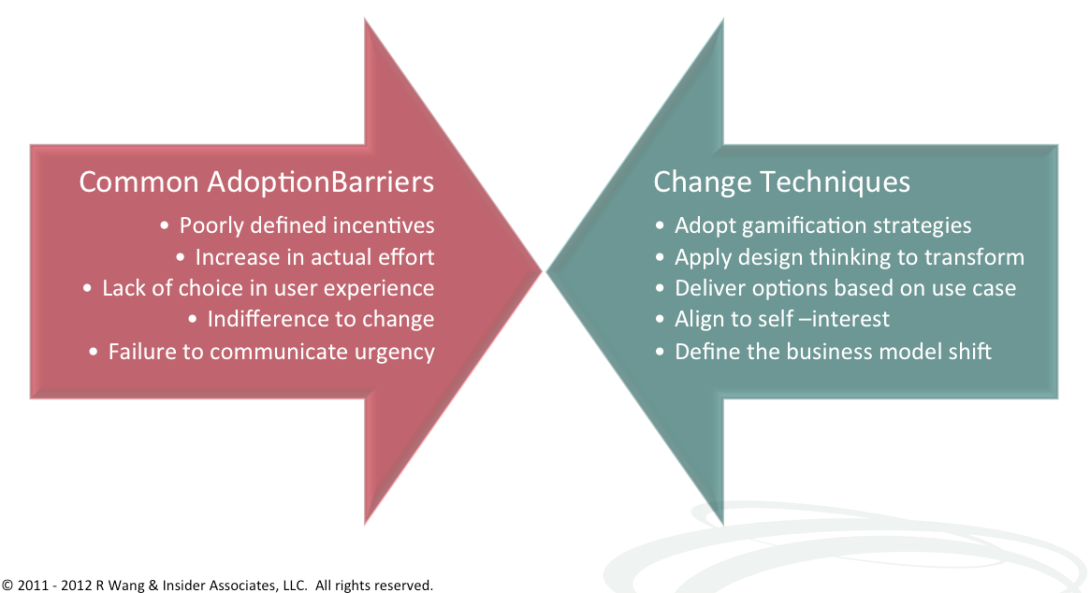 Common AdoptionBarriers
• Poorly defined incentives
• Increase in actual effort
• Lack of choice in user experience
• Indifference to change
• Failure to communicate urgency

Change Techniques
• Adopt gamification strategies
• Apply design thinking to transform
• Deliver options based on use case
• Align to self –interest
• Define the business model shift

© 2011 - 2012 R Wang & Insider Associates, LLC. All rights reserved.